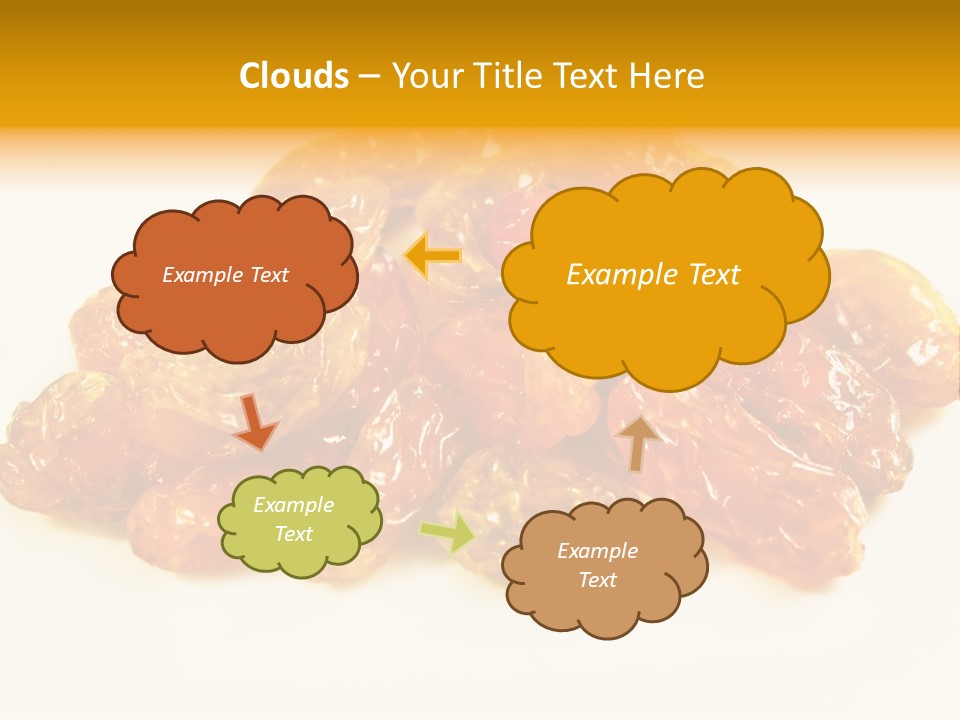 Clouds – Your Title Text Here

Example Text

Example Text

Example Text

Example Text